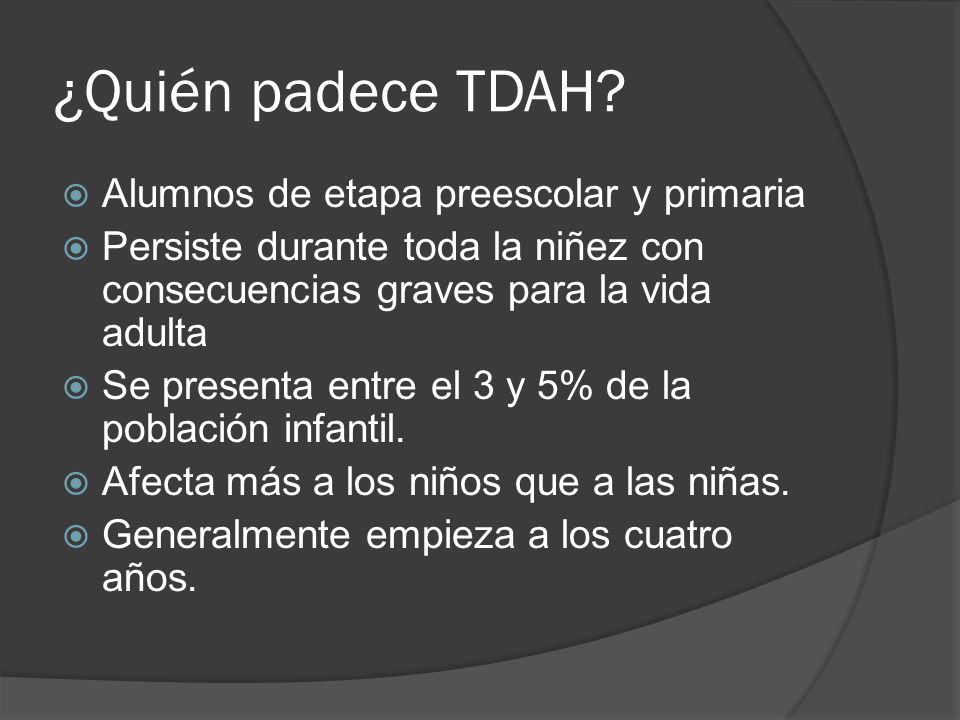 ¿Quién padece TDAH?

Alumnos de etapa preescolar y primaria

Persiste durante toda la niñez con consecuencias graves para la vida adulta

Se presenta entre el 3 y 5% de la población infantil.

Afecta más a los niños que a las niñas.

Generalmente empieza a los cuatro años.